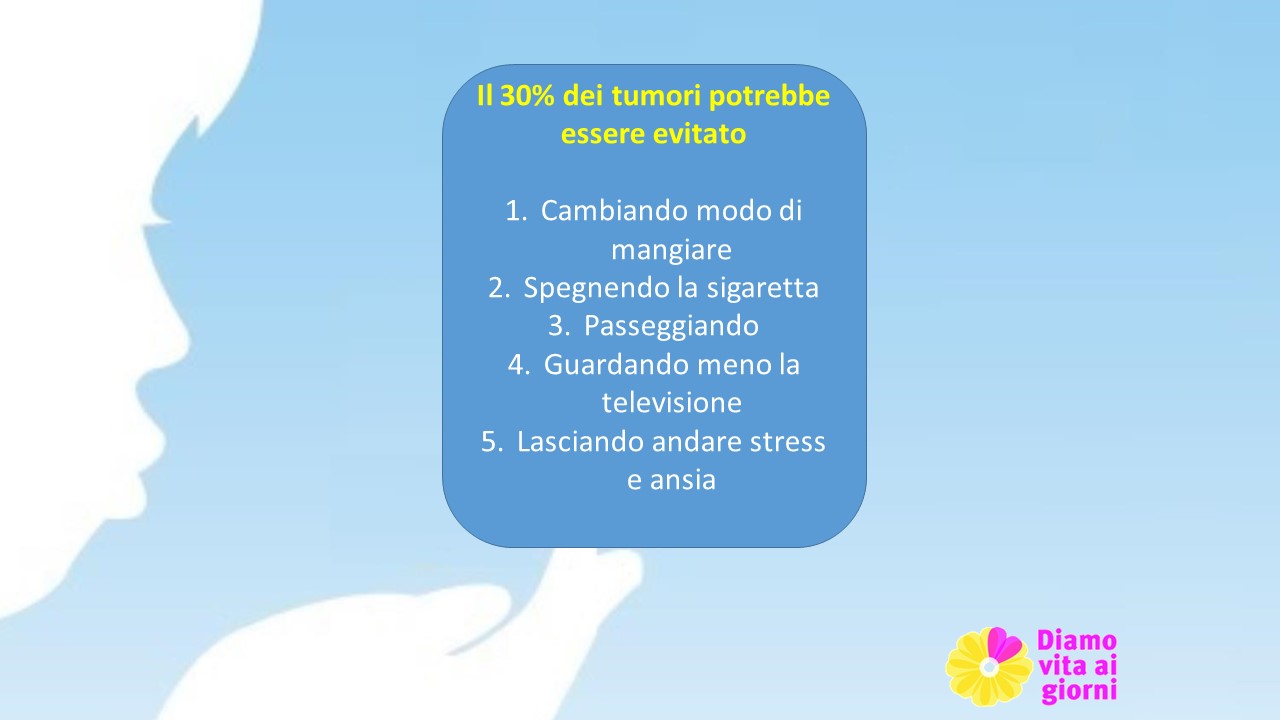 Il 30% dei tumori potrebbe essere evitato

1. Cambiando modo di mangiare
2. Spegnendo la sigaretta
3. Passeggiando
4. Guardando meno la televisione
5. Lasciando andare stress e ansia

Diamo vita ai giorni